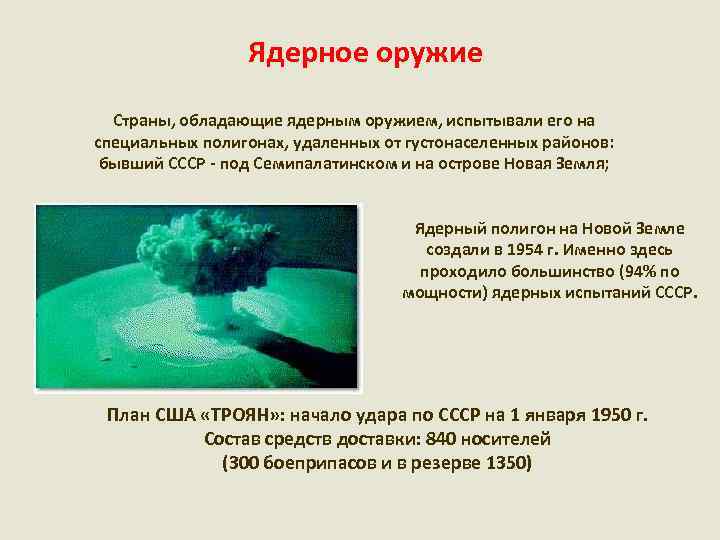 Ядерное оружие

Страны, обладающие ядерным оружием, испытывали его на специальных полигонах, удаленных от густонаселенных районов: бывший СССР - под Семипалатинском и на острове Новая Земля;

Ядерный полигон на Новой Земле создали в 1954 г. Именно здесь проходило большинство (94% по мощности) ядерных испытаний СССР.

План США «ТРОЯН»: начало удара по СССР на 1 января 1950 г.
Состав средств доставки: 840 носителей
(300 боеприпасов и в резерве 1350)